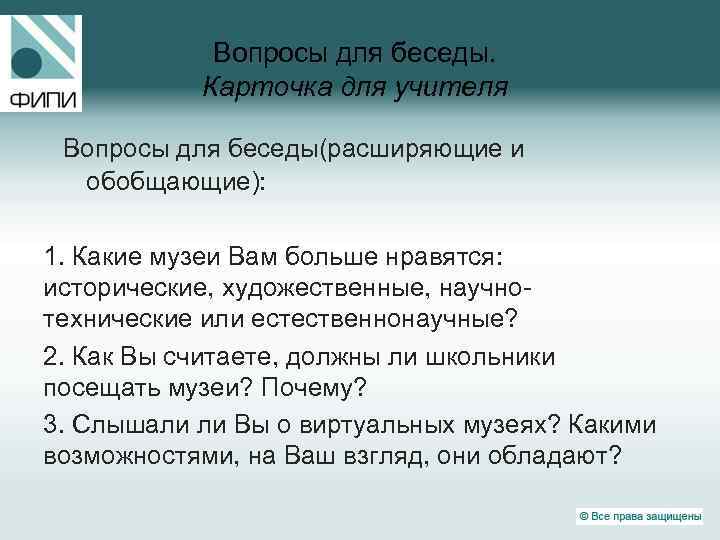 ФИПИ

Вопросы для беседы.
Карточка для учителя

Вопросы для беседы(расширяющие и обобщающие):

1. Какие музеи Вам больше нравятся: исторические, художественные, научно-технические или естественнонаучные?

2. Как Вы считаете, должны ли школьники посещать музеи? Почему?

3. Слышали ли Вы о виртуальных музеях? Какими возможностями, на Ваш взгляд, они обладают?

© Все права защищены